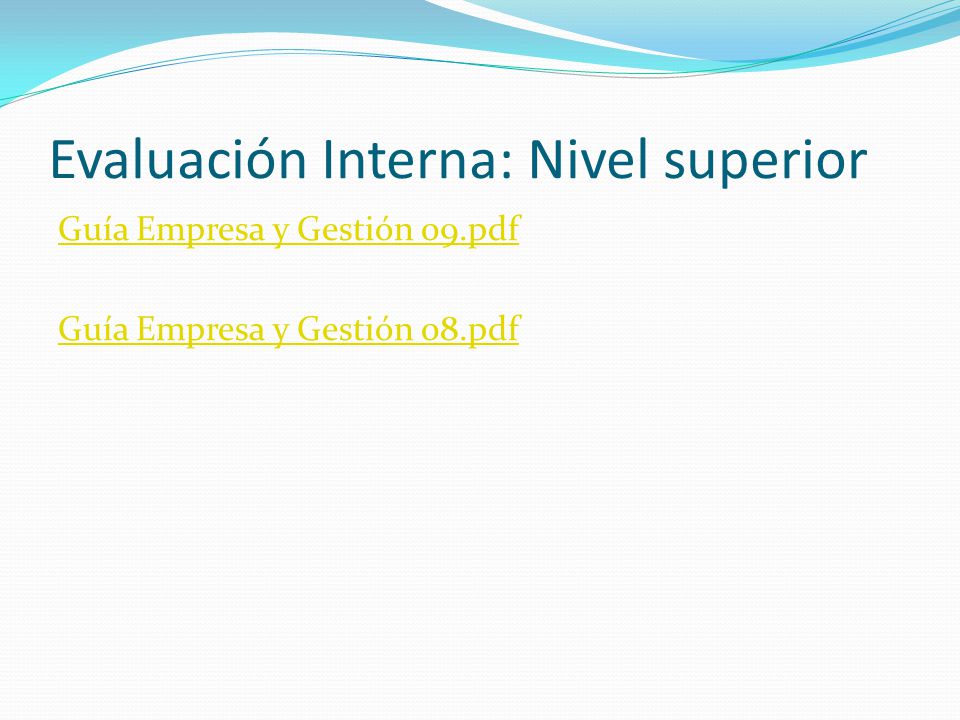 Evaluación Interna: Nivel superior

Guía Empresa y Gestión 09.pdf

Guía Empresa y Gestión 08.pdf